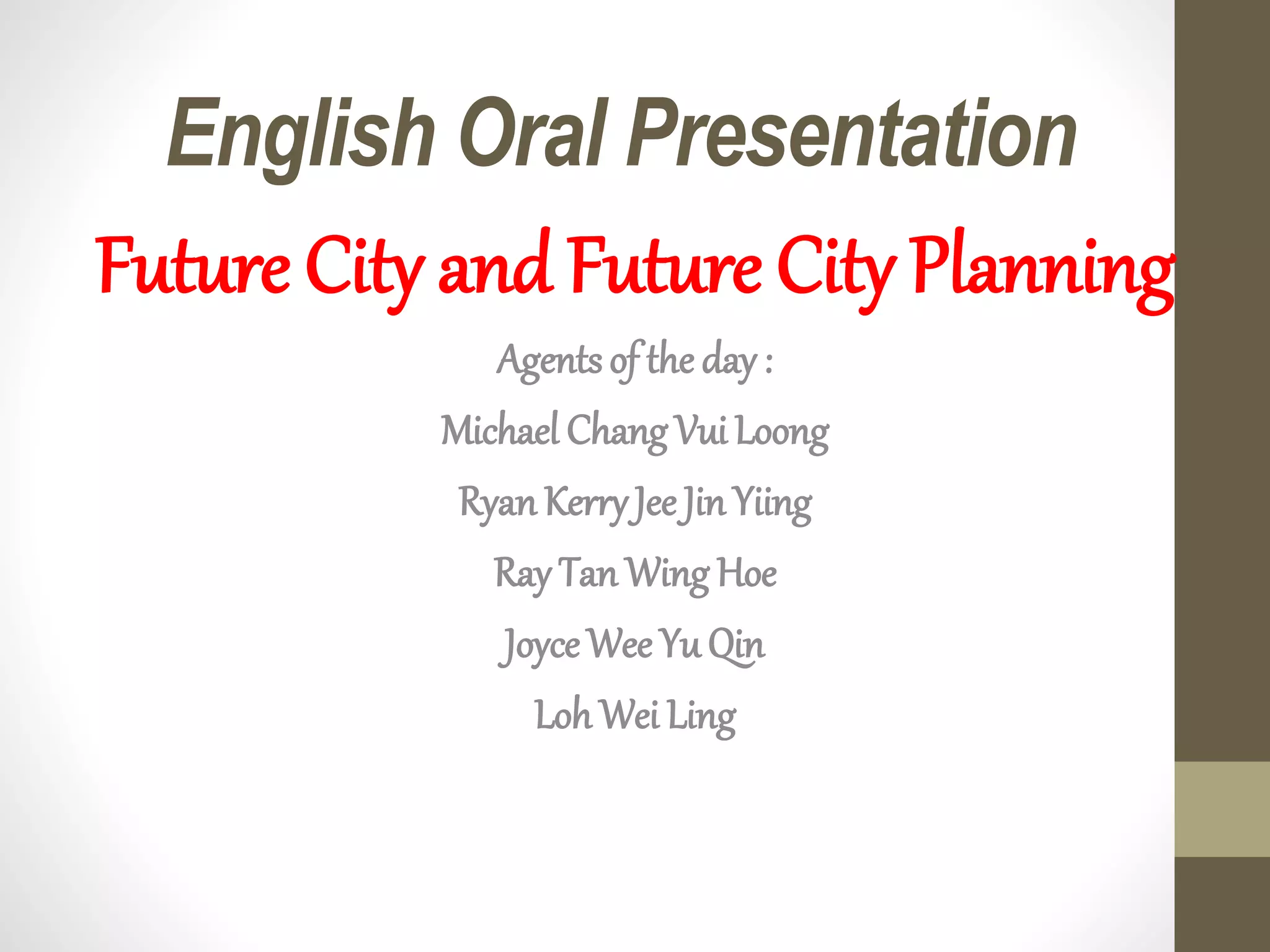 English Oral Presentation

Future City and Future City Planning

Agents of the day :

Michael Chang Vui Loong

Ryan Kerry Jee Jin Yiing

Ray Tan Wing Hoe

Joyce Wee Yu Qin

Loh Wei Ling